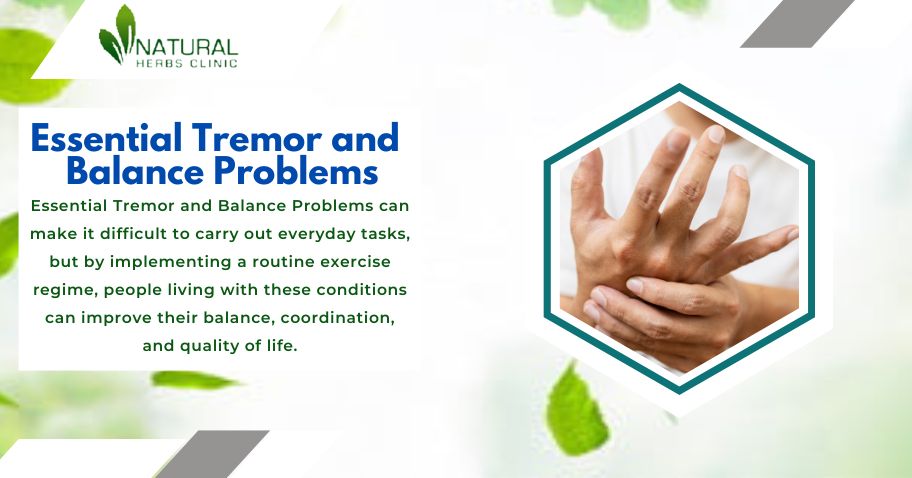 NATURAL
HERBS CLINIC

Essential Tremor and Balance Problems

Essential Tremor and Balance Problems can make it difficult to carry out everyday tasks, but by implementing a routine exercise regime, people living with these conditions can improve their balance, coordination, and quality of life.